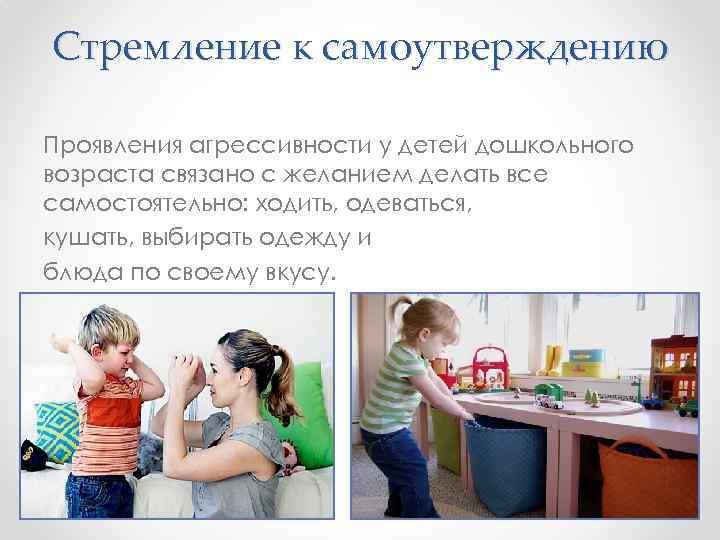 Стремление к самоутверждению

Проявления агрессивности у детей дошкольного возраста связано с желанием делать все самостоятельно: ходить, одеваться, кушать, выбирать одежду и блюда по своему вкусу.